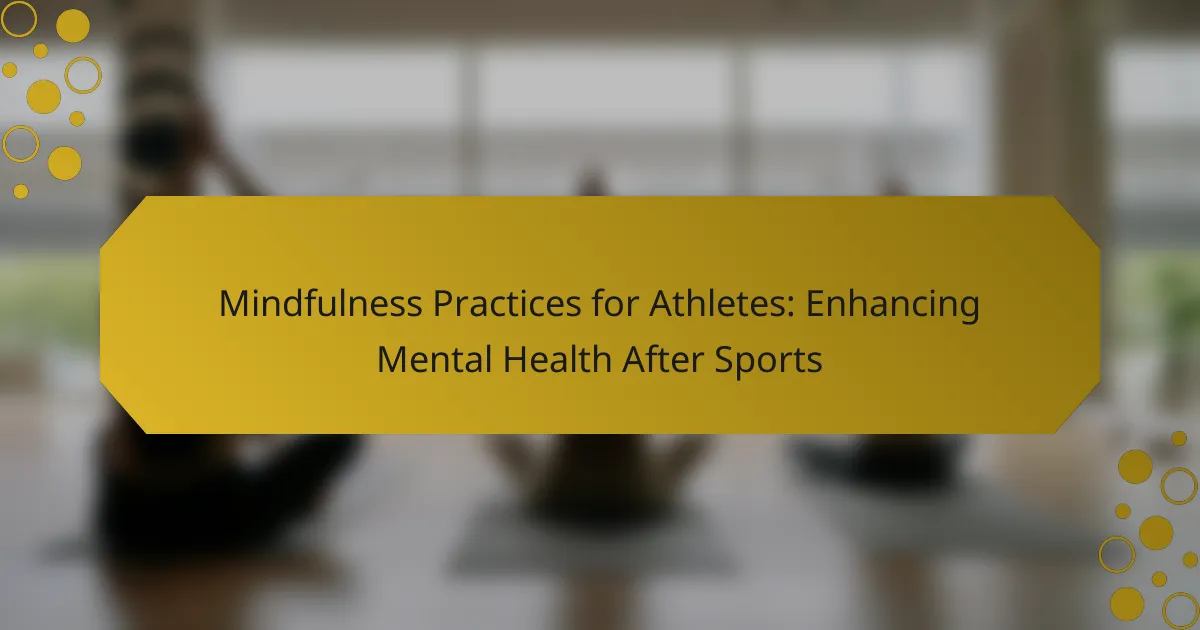 Mindfulness Practices for Athletes: Enhancing Mental Health After Sports